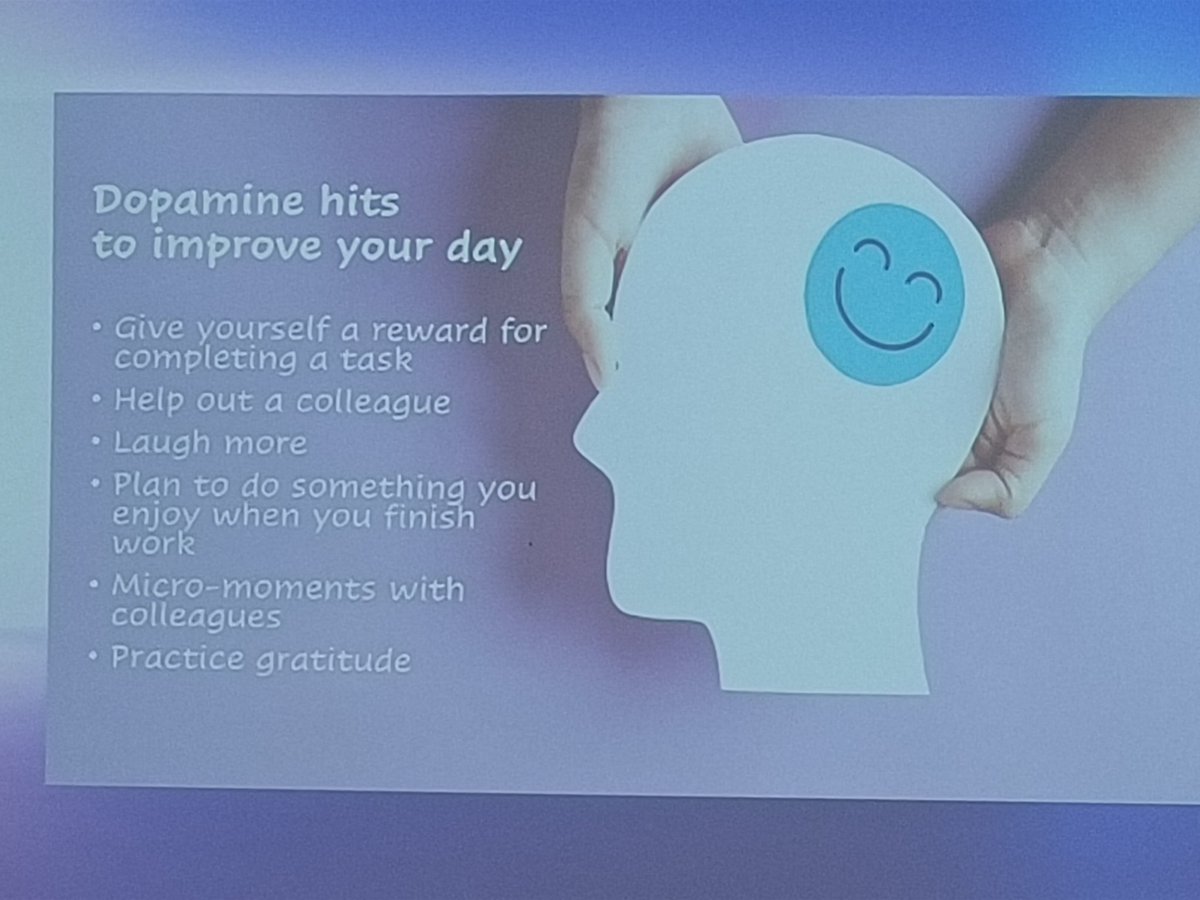 Dopamine hits to improve your day

• Give yourself a reward for completing a task
• Help out a colleague
• Laugh more
• Plan to do something you enjoy when you finish work
• Micro-moments with colleagues
• Practice gratitude